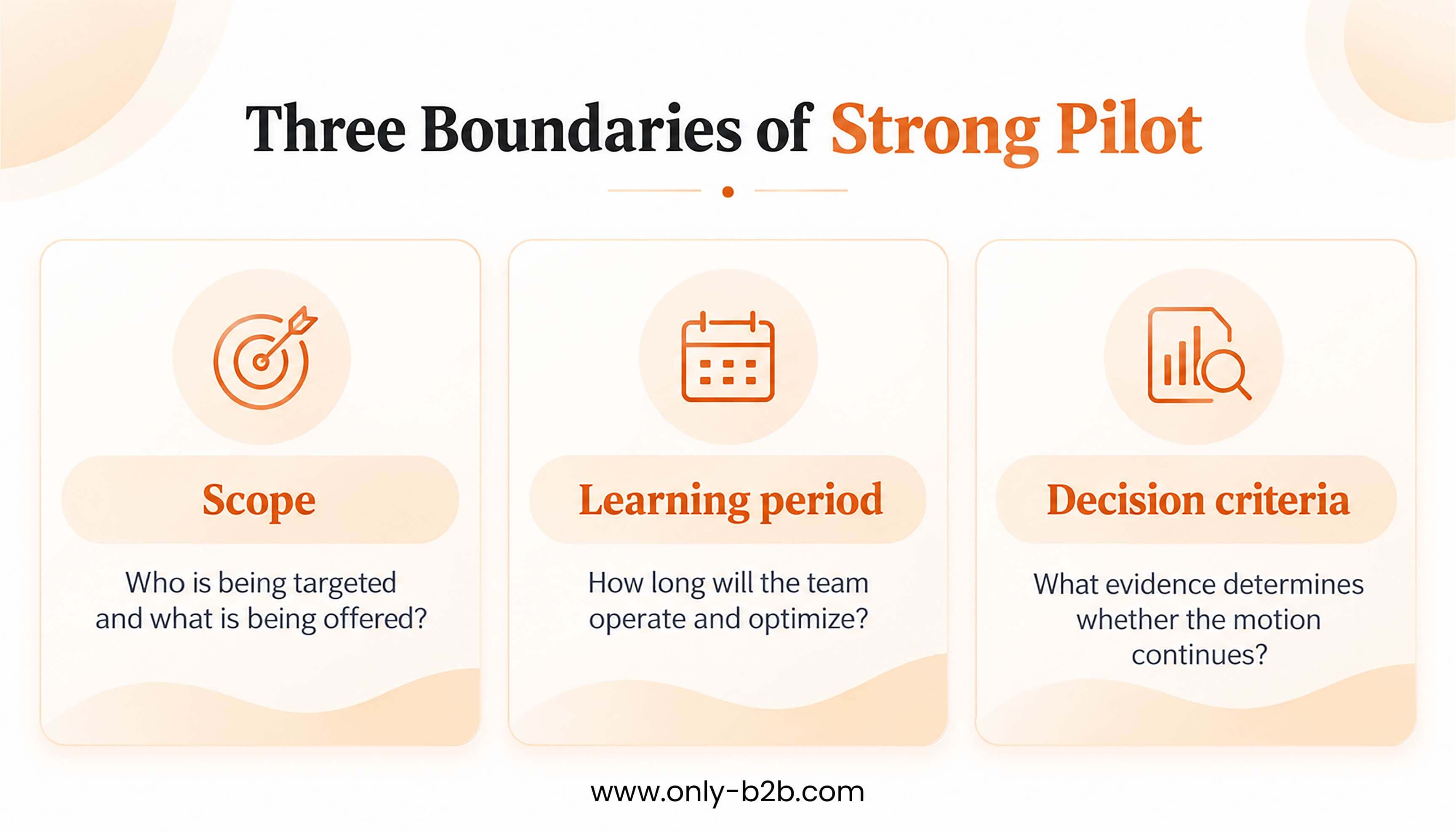 Three Boundaries of Strong Pilot

Scope

Who is being targeted and what is being offered?

Learning period

How long will the team operate and optimize?

Decision criteria

What evidence determines whether the motion continues?

www.only-b2b.com